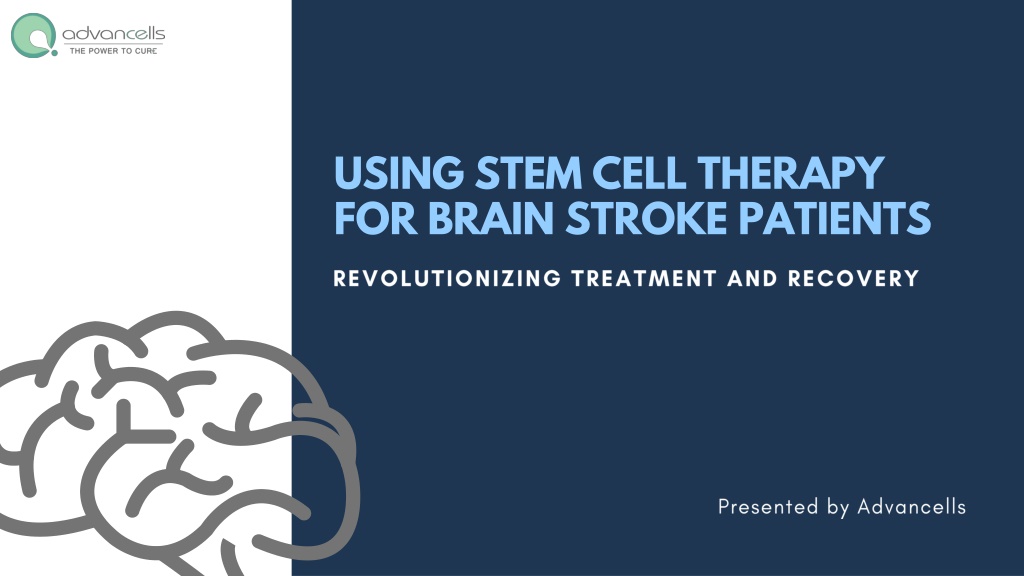 advancells
THE POWER TO CURE

USING STEM CELL THERAPY FOR BRAIN STROKE PATIENTS

REVOLUTIONIZING TREATMENT AND RECOVERY

Presented by Advancells